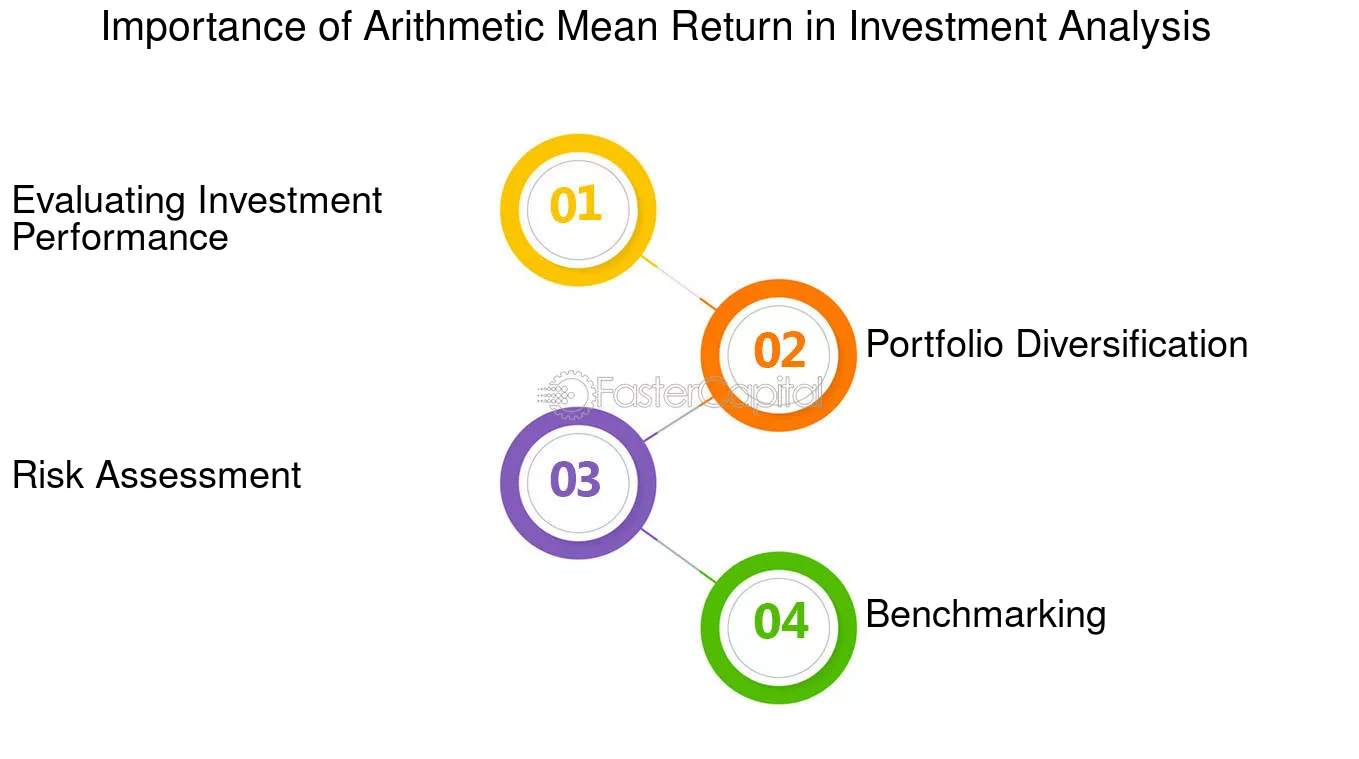 Importance of Arithmetic Mean Return in Investment Analysis

Evaluating Investment Performance

01

02

Portfolio Diversification

FasterCapital

Risk Assessment

03

04

Benchmarking